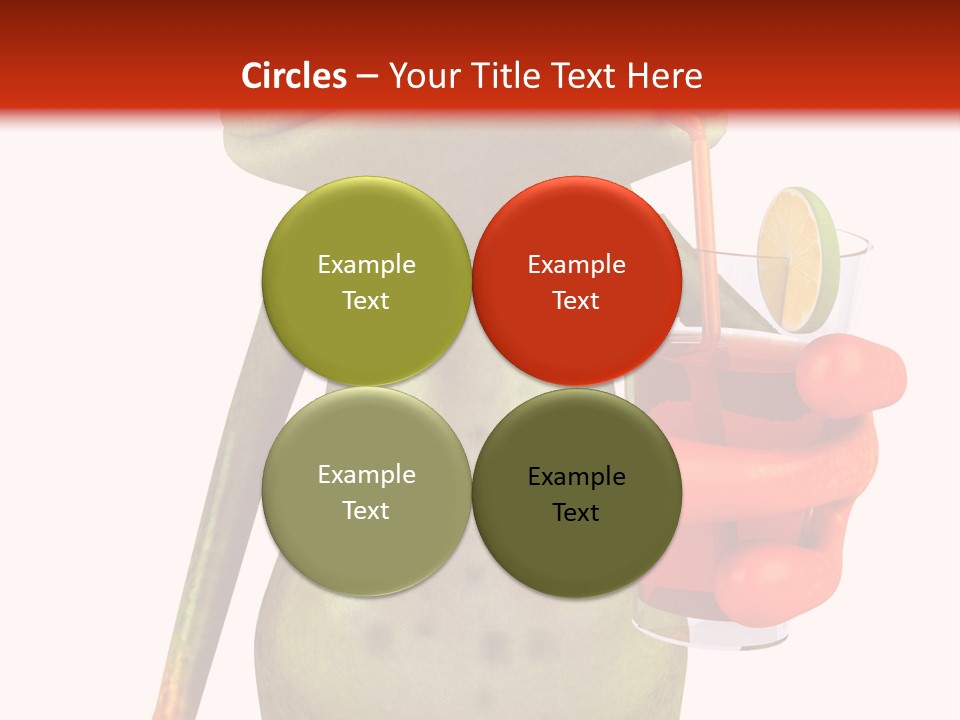 Circles – Your Title Text Here

Example Text

Example Text

Example Text

Example Text